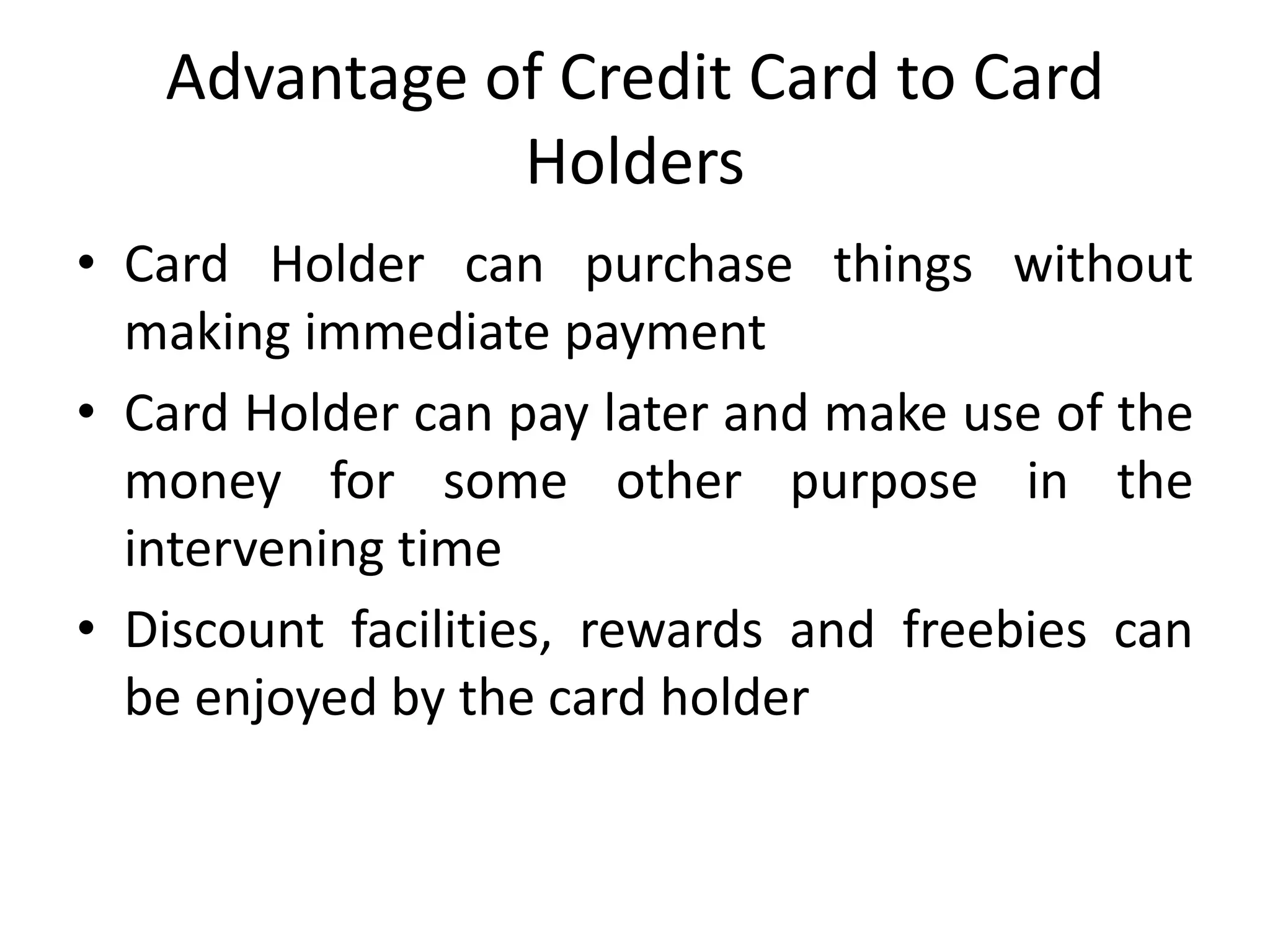 Advantage of Credit Card to Card Holders

• Card Holder can purchase things without making immediate payment
• Card Holder can pay later and make use of the money for some other purpose in the intervening time
• Discount facilities, rewards and freebies can be enjoyed by the card holder